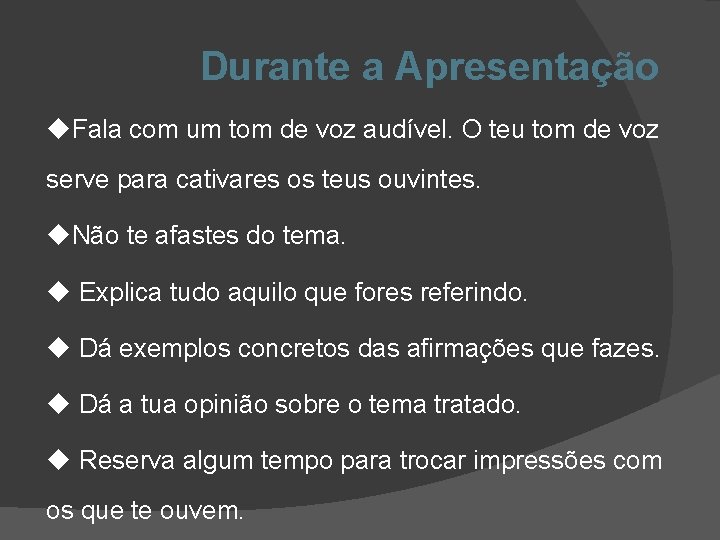 Durante a Apresentação

◆Fala com um tom de voz audível. O teu tom de voz serve para cativares os teus ouvintes.

◆Não te afastes do tema.

◆ Explica tudo aquilo que fores referindo.

◆ Dá exemplos concretos das afirmações que fazes.

◆ Dá a tua opinião sobre o tema tratado.

◆ Reserva algum tempo para trocar impressões com os que te ouvem.